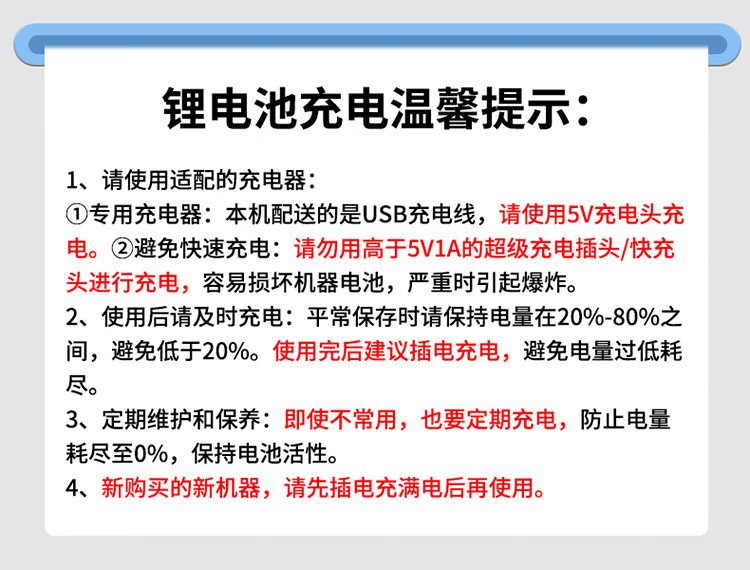 锂电池充电温馨提示：

1、请使用适配的充电器：

①专用充电器：本机配送的是USB充电线，请使用5V充电头充电。②避免快速充电：请勿用高于5V1A的超级充电插头/快充头进行充电，容易损坏机器电池，严重时引起爆炸。

2、使用后请及时充电：平常保存时请保持电量在20%-80%之间，避免低于20%。使用完后建议插电充电，避免电量过低耗尽。

3、定期维护和保养：即使不常用，也要定期充电，防止电量耗尽至0%，保持电池活性。

4、新购买的新机器，请先插电充满电后再使用。